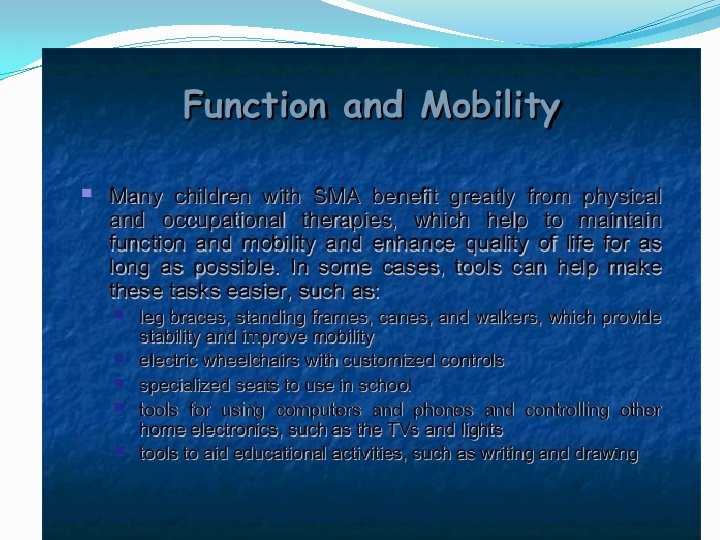 Function and Mobility

Many children with SMA benefit greatly from physical and occupational therapies, which help to maintain function and mobility and enhance quality of life for as long as possible. In some cases, tools can help make these tasks easier, such as:

leg braces, standing frames, canes, and walkers, which provide stability and improve mobility

electric wheelchairs with customized controls

specialized seats to use in school

tools for using computers and phones and controlling other home electronics, such as the TVs and lights

tools to aid educational activities, such as writing and drawing